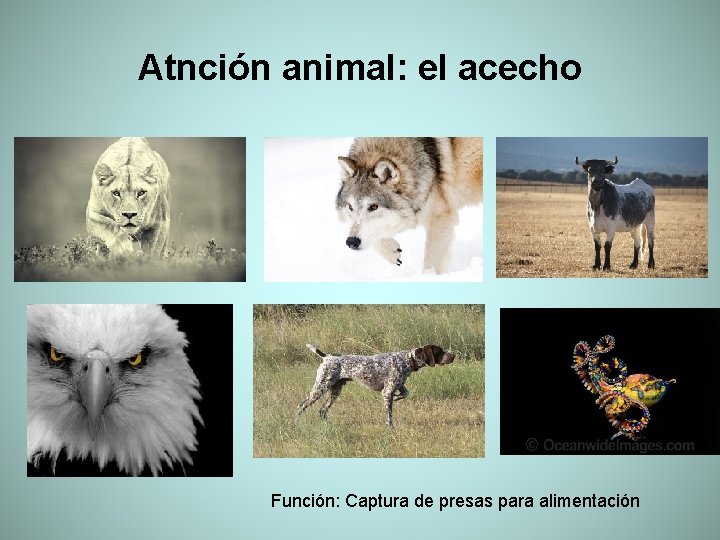 Atnción animal: el acecho

© OceanwideImages.com

Función: Captura de presas para alimentación